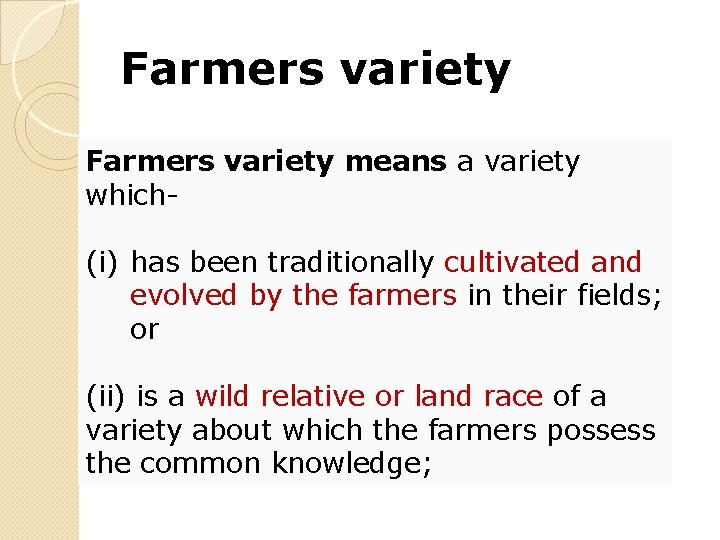 Farmers variety

Farmers variety means a variety which-

(i) has been traditionally cultivated and evolved by the farmers in their fields; or

(ii) is a wild relative or land race of a variety about which the farmers possess the common knowledge;